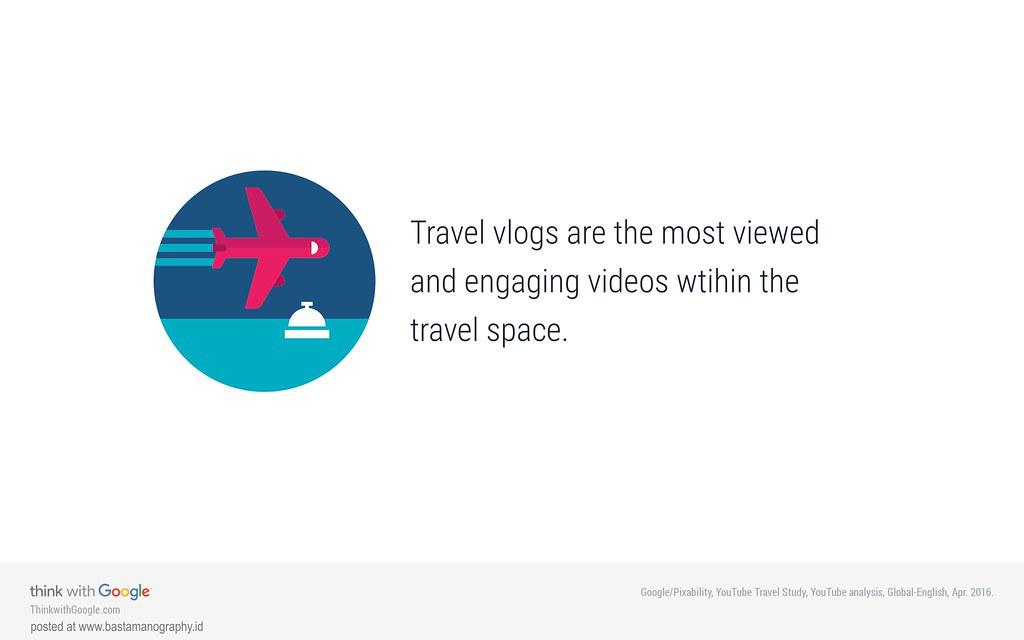 Travel vlogs are the most viewed and engaging videos wtihin the travel space.

think with Google
ThinkwithGoogle.com
posted at www.bastamanography.id

Google/Pixability, YouTube Travel Study, YouTube analysis, Global-English, Apr. 2016.